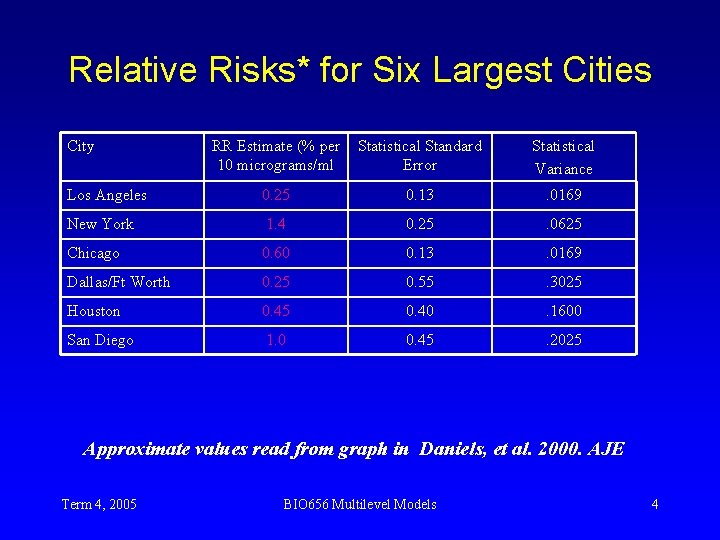 Relative Risks* for Six Largest Cities

| City | RR Estimate (% per 10 micrograms/ml | Statistical Standard Error | Statistical Variance |
|---|---|---|---|
| Los Angeles | 0.25 | 0.13 | .0169 |
| New York | 1.4 | 0.25 | .0625 |
| Chicago | 0.60 | 0.13 | .0169 |
| Dallas/Ft Worth | 0.25 | 0.55 | .3025 |
| Houston | 0.45 | 0.40 | .1600 |
| San Diego | 1.0 | 0.45 | .2025 |

Approximate values read from graph in Daniels, et al. 2000. AJE

Term 4, 2005

BIO656 Multilevel Models

4